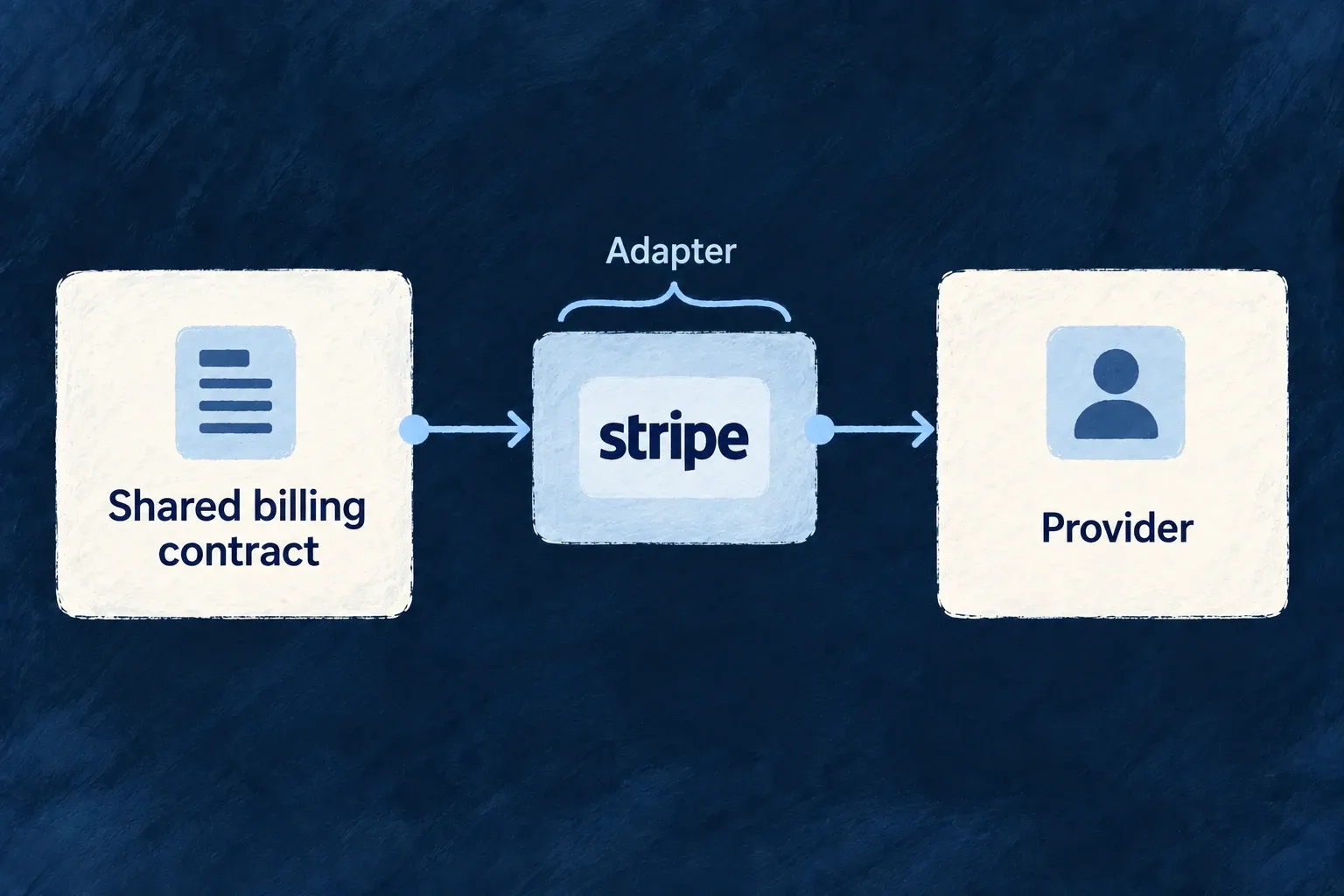 Shared billing contract

Adapter

stripe

Provider